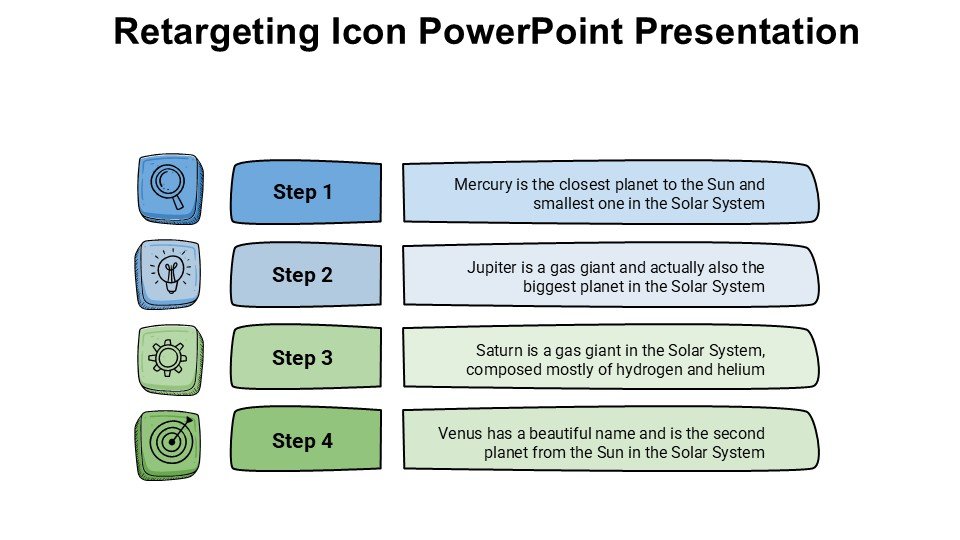 Retargeting Icon PowerPoint Presentation

Step 1

Mercury is the closest planet to the Sun and smallest one in the Solar System

Step 2

Jupiter is a gas giant and actually also the biggest planet in the Solar System

Step 3

Saturn is a gas giant in the Solar System, composed mostly of hydrogen and helium

Step 4

Venus has a beautiful name and is the second planet from the Sun in the Solar System